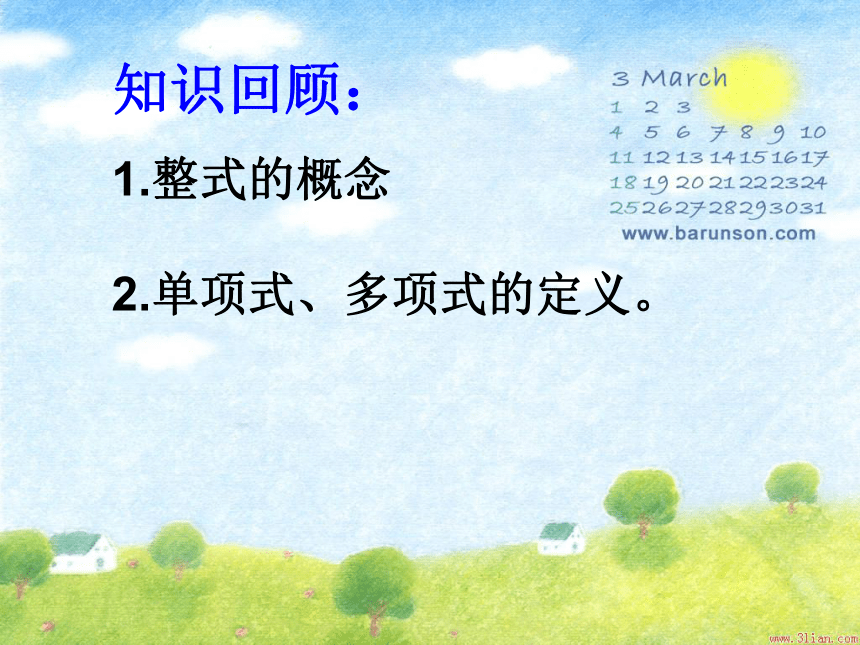 知识回顾：

1.整式的概念

2.单项式、多项式的定义。

3 March
1 2 3
4 5 6 7 8 9 10
11 12 13 14 15 16 17
18 19 20 21 22 23 24
25 26 27 28 29 30 31
www.barunson.com

www.3lian.com